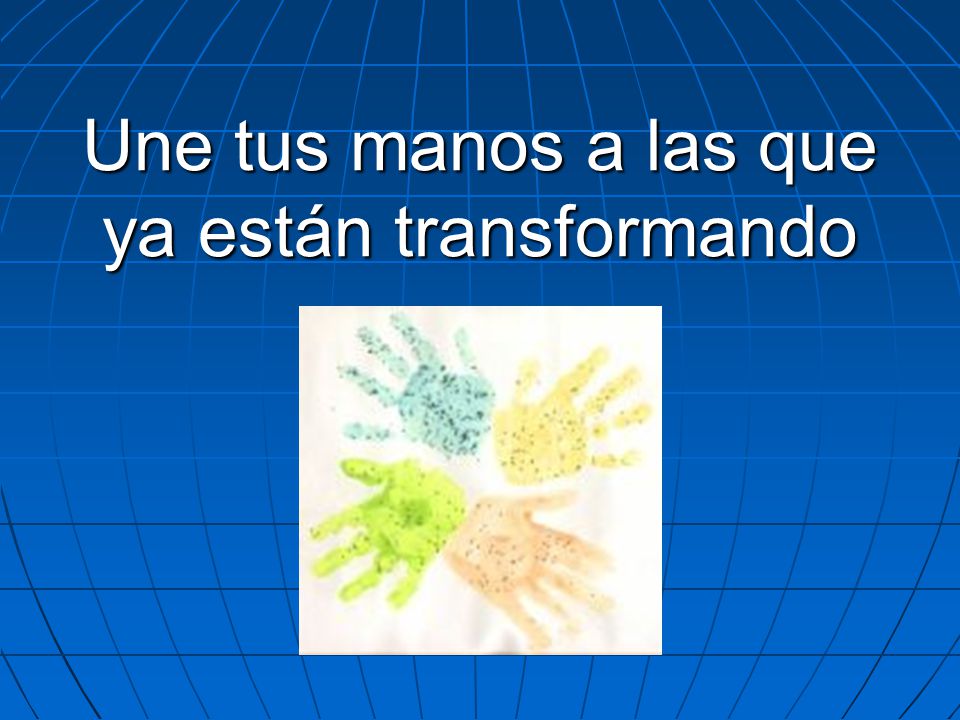 Une tus manos a las que ya están transformando